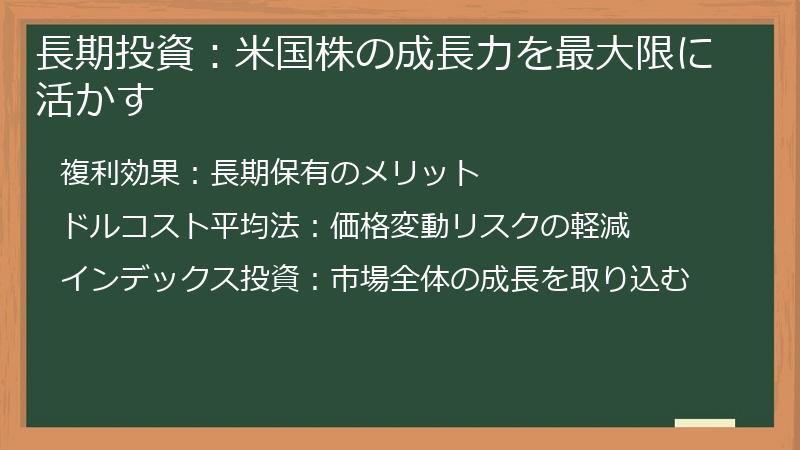 長期投資：米国株の成長力を最大限に活かす

複利効果：長期保有のメリット

ドルコスト平均法：価格変動リスクの軽減

インデックス投資：市場全体の成長を取り込む